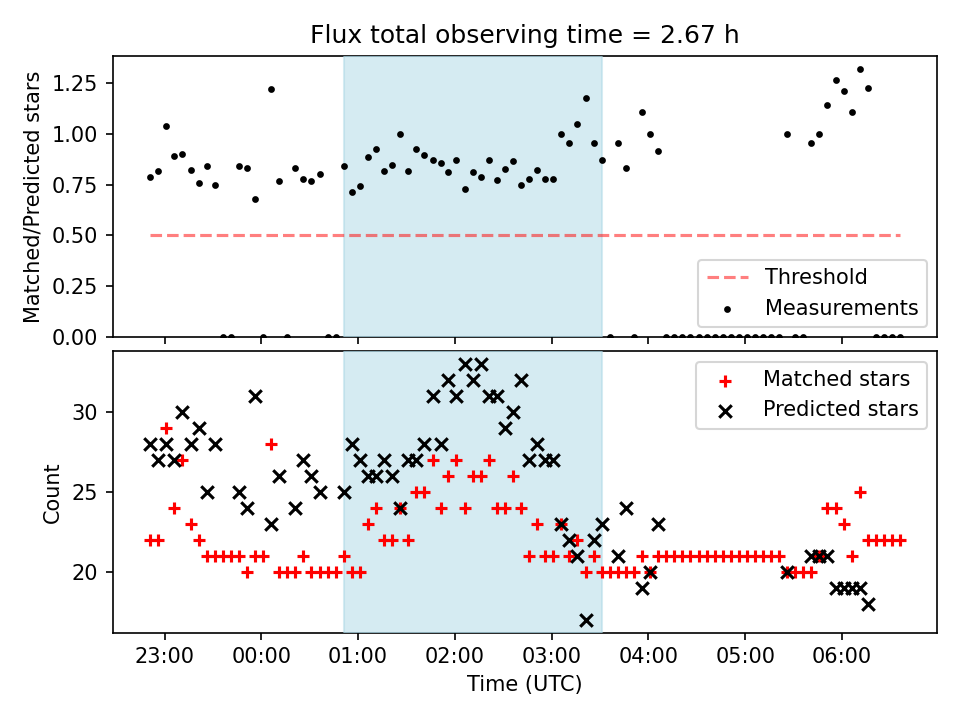 Flux total observing time = 2.67 h

Matched/Predicted stars

1.25
1.00
0.75
0.50
0.25
0.00

Threshold
Measurements

Count

30
25
20

Matched stars
Predicted stars

23:00
00:00
01:00
02:00
03:00
04:00
05:00
06:00

Time (UTC)